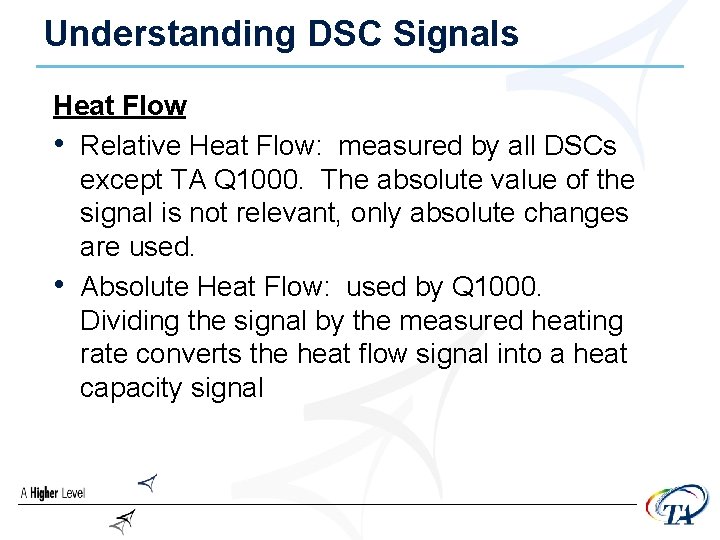 Understanding DSC Signals

Heat Flow

• Relative Heat Flow: measured by all DSCs except TA Q1000. The absolute value of the signal is not relevant, only absolute changes are used.

• Absolute Heat Flow: used by Q1000. Dividing the signal by the measured heating rate converts the heat flow signal into a heat capacity signal

A Higher Level

TA